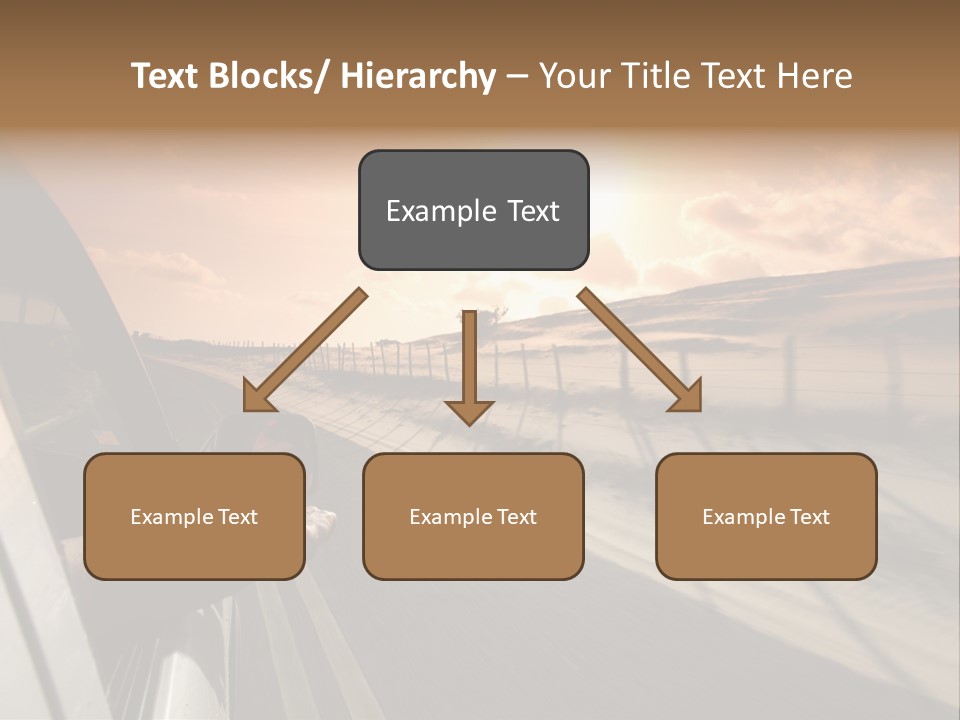 Text Blocks/ Hierarchy – Your Title Text Here

Example Text

Example Text

Example Text

Example Text